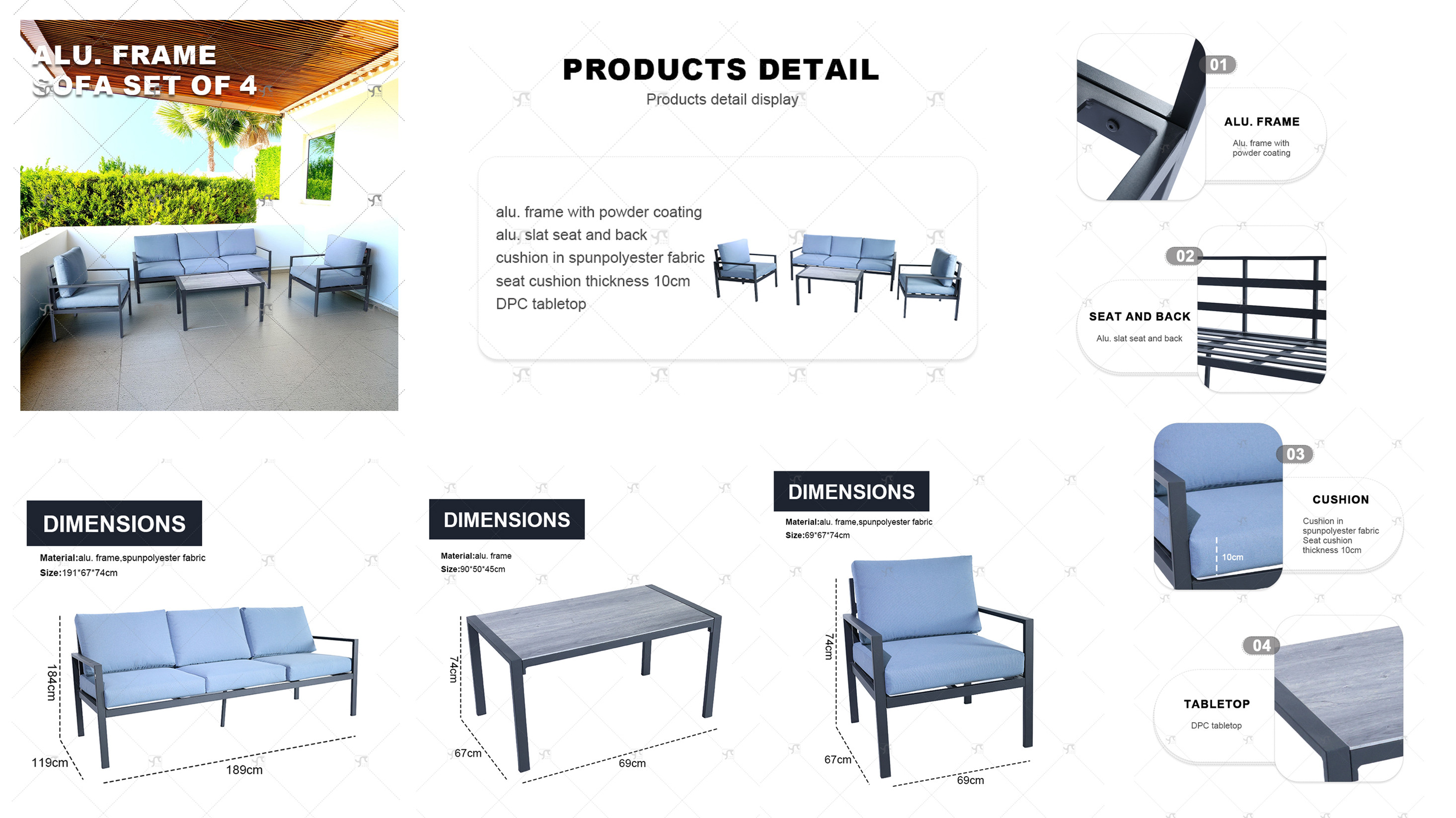 ALU. FRAME
SOFA SET OF 4

PRODUCTS DETAIL
Products detail display

alu. frame with powder coating
alu. slat seat and back
cushion in spunpolyester fabric
seat cushion thickness 10cm
DPC tabletop

01
ALU. FRAME
Alu. frame with powder coating

02
SEAT AND BACK
Alu. slat seat and back

03
CUSHION
Cushion in spunpolyester fabric
Seat cushion thickness 10cm
10cm

04
TABLETOP
DPC tabletop

DIMENSIONS
Material:alu. frame,spunpolyester fabric
Size:191*67*74cm
184cm
119cm
189cm

DIMENSIONS
Material:alu. frame
Size:90*50*45cm
74cm
67cm
69cm

DIMENSIONS
Material:alu. frame,spunpolyester fabric
Size:69*67*74cm
74cm
67cm
69cm